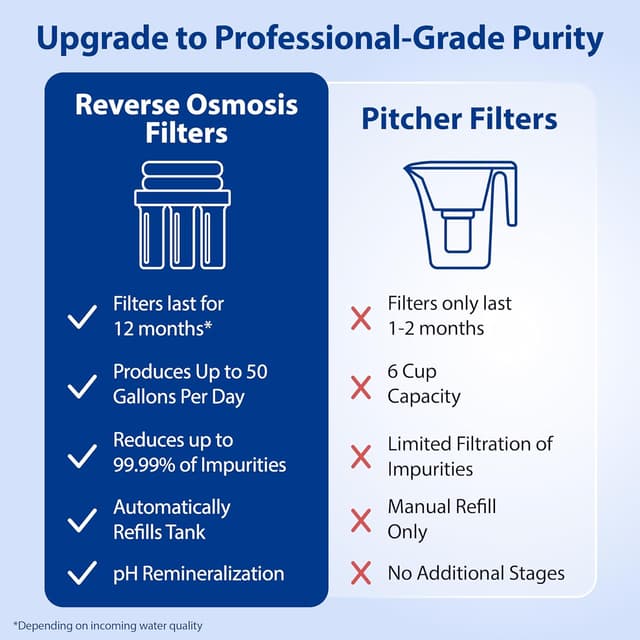 Upgrade to Professional-Grade Purity

Reverse Osmosis Filters

Filters last for 12 months*

Produces Up to 50 Gallons Per Day

Reduces up to 99.99% of Impurities

Automatically Refills Tank

pH Remineralization

Pitcher Filters

Filters only last 1-2 months

6 Cup Capacity

Limited Filtration of Impurities

Manual Refill Only

No Additional Stages

*Depending on incoming water quality